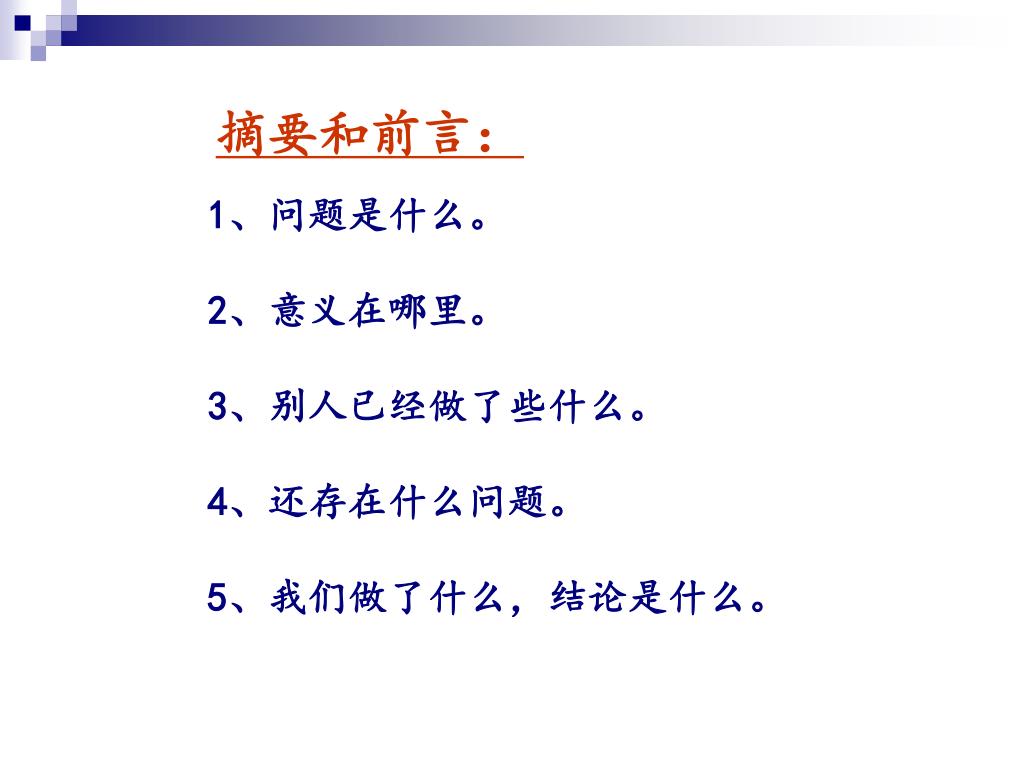 摘要和前言：

1、问题是什么。

2、意义在哪里。

3、别人已经做了些什么。

4、还存在什么问题。

5、我们做了什么，结论是什么。